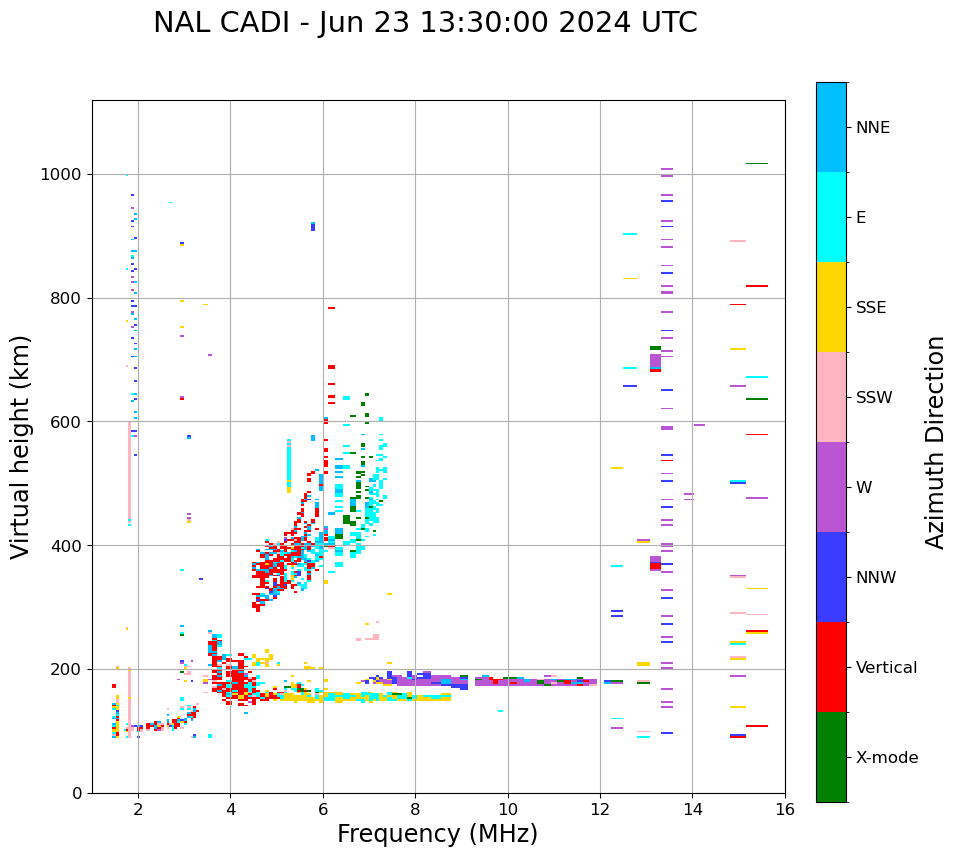 NAL CADI - Jun 23 13:30:00 2024 UTC

Virtual height (km)

1000
800
600
400
200
0

2
4
6
8
10
12
14
16

Frequency (MHz)

NNE
E
SSE
SSW
W
NNW
Vertical
X-mode

Azimuth Direction